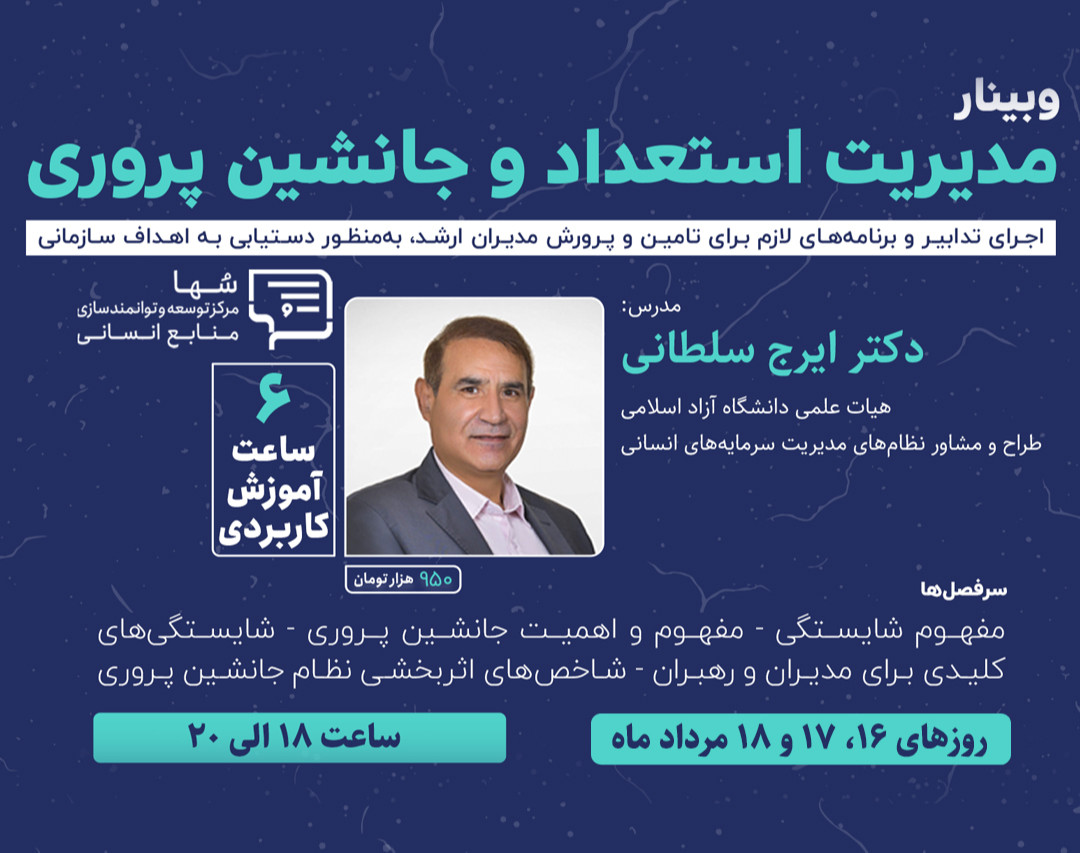 وبینار
مدیریت استعداد و جانشین پروری

اجرای تدابیر و برنامه‌های لازم برای تامین و پرورش مدیران ارشد، به‌منظور دستیابی به اهداف سازمانی

شُها
مرکز توسعه و توانمندسازی
منابع انسانی

مدرس:
دکتر ایرج سلطانی
هیات علمی دانشگاه آزاد اسلامی
طراح و مشاور نظام‌های مدیریت سرمایه‌های انسانی

۶
ساعت
آموزش
کاربردی

۹۵۰ هزار تومان

سرفصل‌ها
مفهوم شایستگی - مفهوم و اهمیت جانشین پروری - شایستگی‌های کلیدی برای مدیران و رهبران - شاخص‌های اثربخشی نظام جانشین پروری

روزهای ۱۶، ۱۷ و ۱۸ مرداد ماه

ساعت ۱۸ الی ۲۰